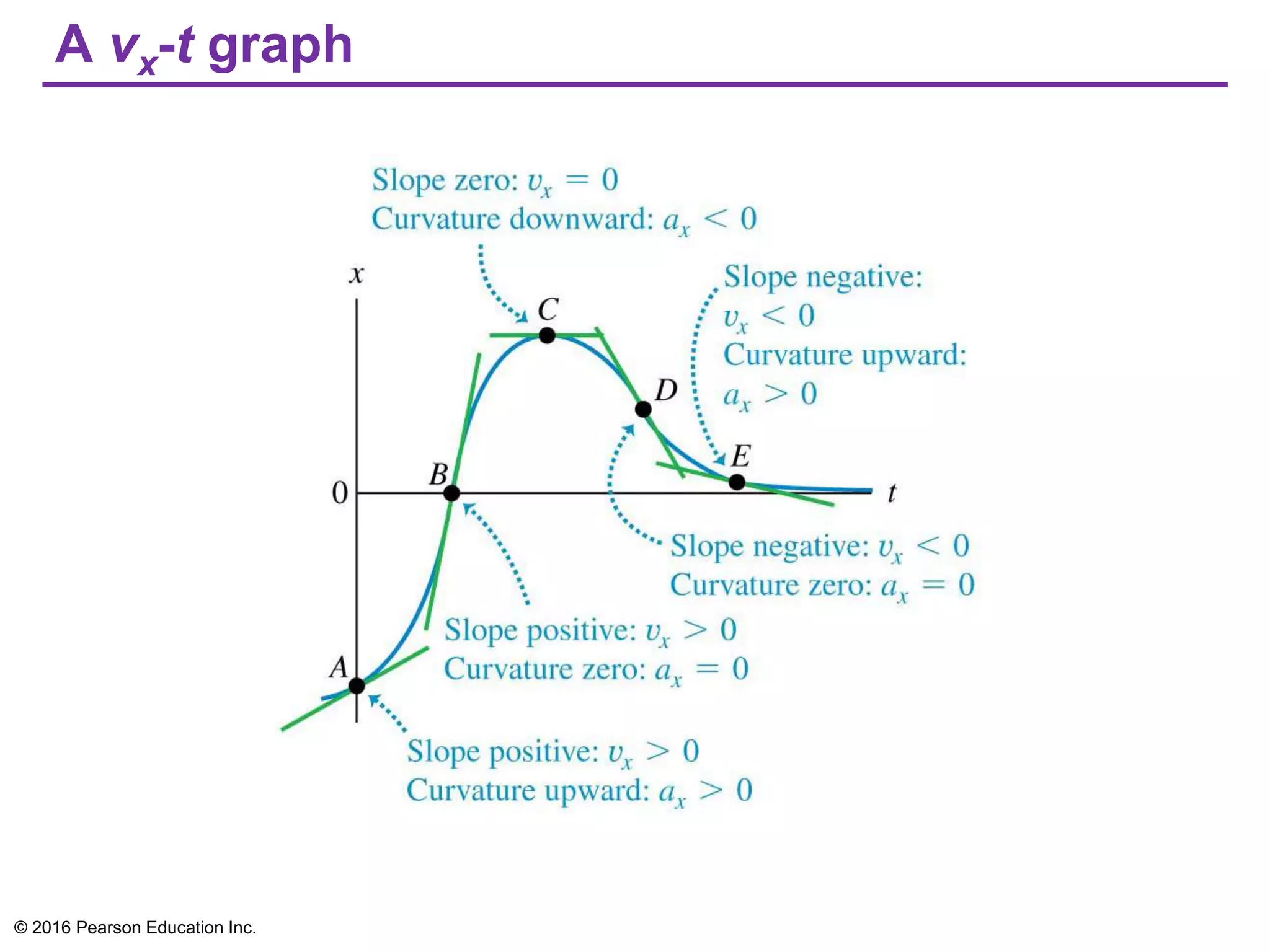 A $v_x$-$t$ graph

Slope zero: $v_x = 0$
Curvature downward: $a_x < 0$

$x$

$C$

Slope negative: $v_x < 0$
Curvature upward: $a_x > 0$

$D$

$E$

$B$

$0$

$t$

Slope negative: $v_x < 0$
Curvature zero: $a_x = 0$

Slope positive: $v_x > 0$
Curvature zero: $a_x = 0$

$A$

Slope positive: $v_x > 0$
Curvature upward: $a_x > 0$

© 2016 Pearson Education Inc.